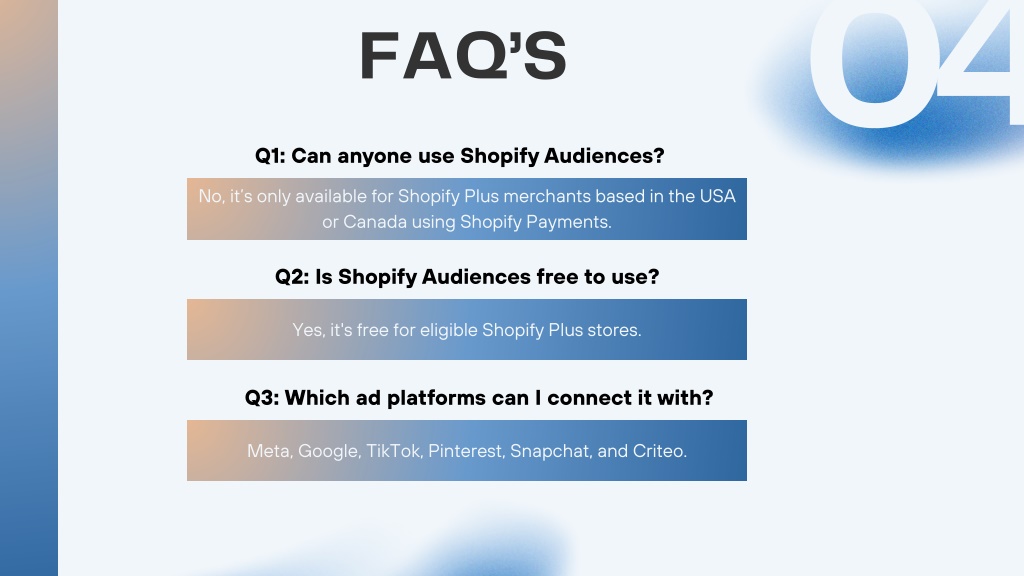 FAQ'S

04

Q1: Can anyone use Shopify Audiences?

No, it's only available for Shopify Plus merchants based in the USA or Canada using Shopify Payments.

Q2: Is Shopify Audiences free to use?

Yes, it's free for eligible Shopify Plus stores.

Q3: Which ad platforms can I connect it with?

Meta, Google, TikTok, Pinterest, Snapchat, and Criteo.